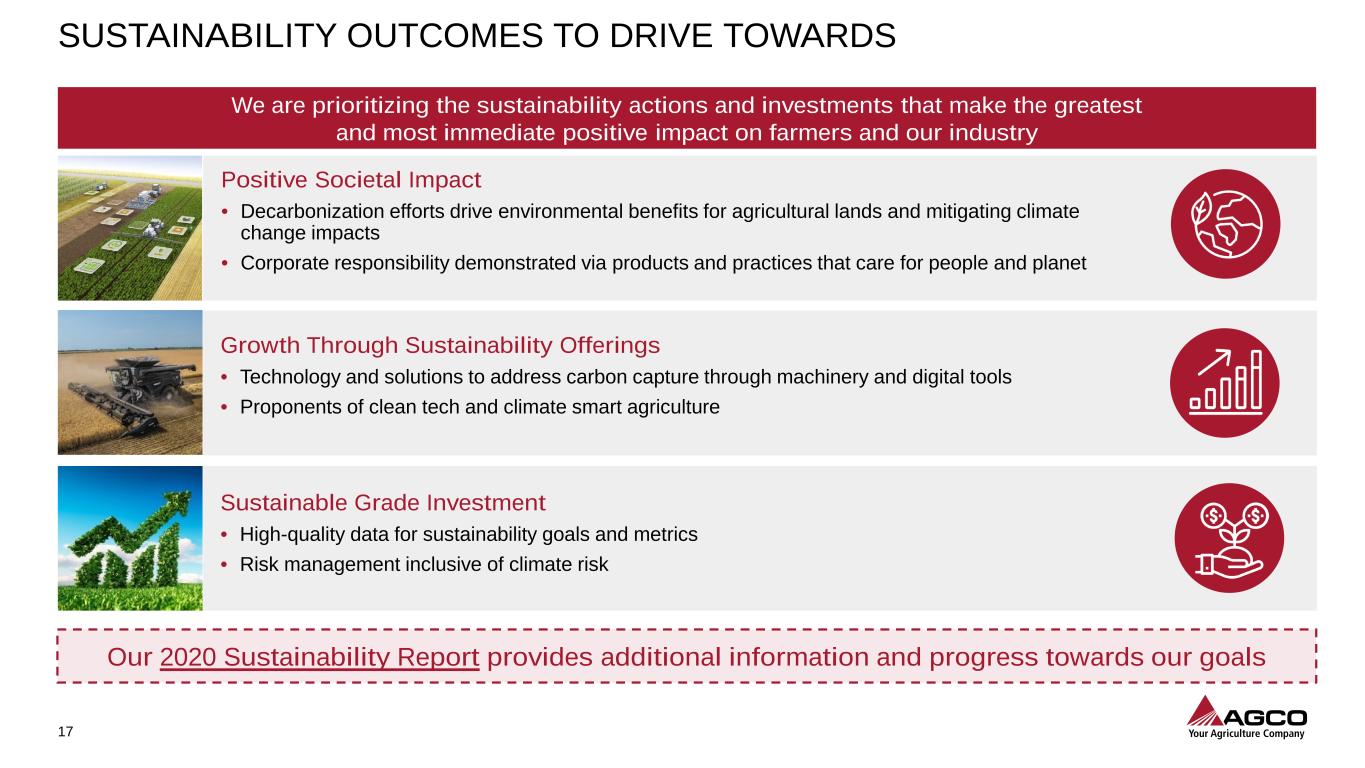 SUSTAINABILITY OUTCOMES TO DRIVE TOWARDS

We are prioritizing the sustainability actions and investments that make the greatest and most immediate positive impact on farmers and our industry

Positive Societal Impact

• Decarbonization efforts drive environmental benefits for agricultural lands and mitigating climate change impacts
• Corporate responsibility demonstrated via products and practices that care for people and planet

Growth Through Sustainability Offerings

• Technology and solutions to address carbon capture through machinery and digital tools
• Proponents of clean tech and climate smart agriculture

Sustainable Grade Investment

• High-quality data for sustainability goals and metrics
• Risk management inclusive of climate risk

Our 2020 Sustainability Report provides additional information and progress towards our goals

17

AGCO
Your Agriculture Company